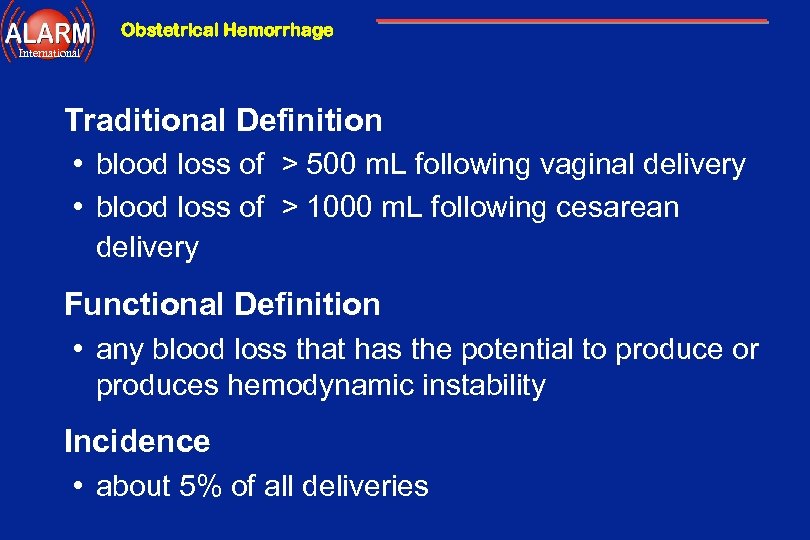 ALARM International

Obstetrical Hemorrhage

Traditional Definition

• blood loss of > 500 mL following vaginal delivery

• blood loss of > 1000 mL following cesarean delivery

Functional Definition

• any blood loss that has the potential to produce or produces hemodynamic instability

Incidence

• about 5% of all deliveries